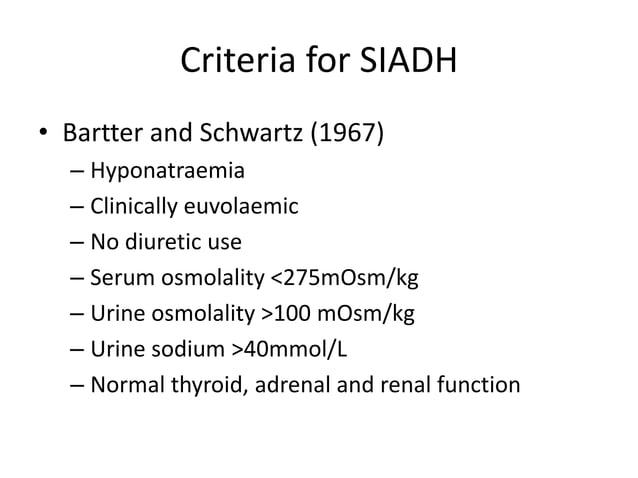 Criteria for SIADH

• Bartter and Schwartz (1967)
– Hyponatraemia
– Clinically euvolaemic
– No diuretic use
– Serum osmolality <275mOsm/kg
– Urine osmolality >100 mOsm/kg
– Urine sodium >40mmol/L
– Normal thyroid, adrenal and renal function